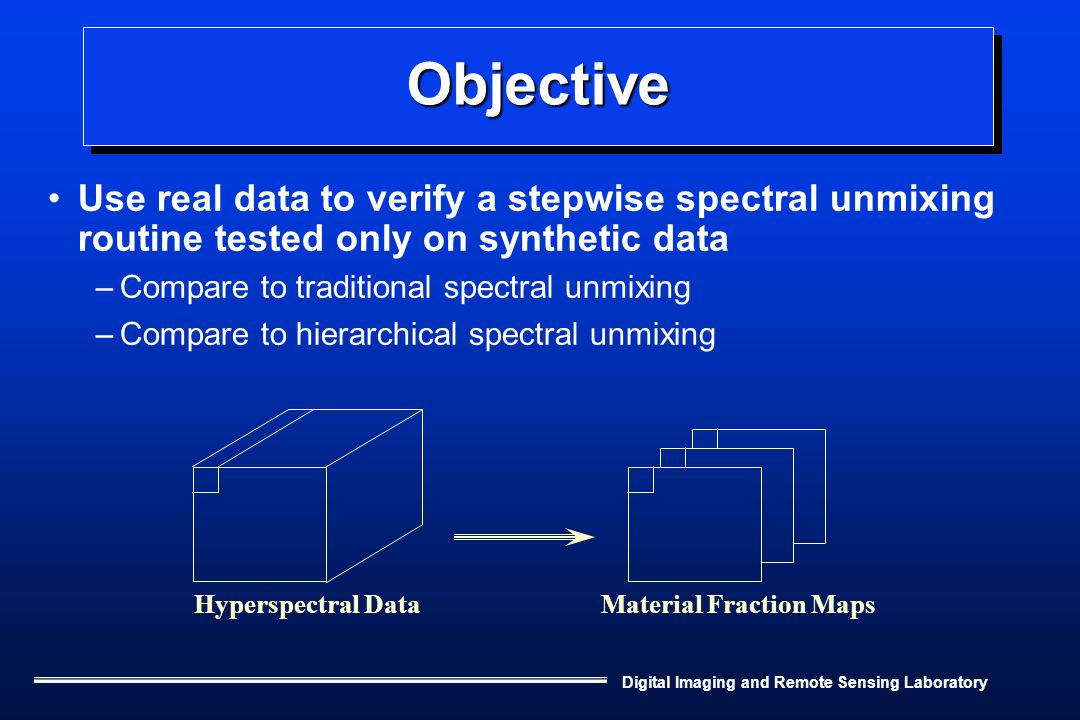 Objective

• Use real data to verify a stepwise spectral unmixing routine tested only on synthetic data

– Compare to traditional spectral unmixing

– Compare to hierarchical spectral unmixing

Hyperspectral Data

Material Fraction Maps

Digital Imaging and Remote Sensing Laboratory